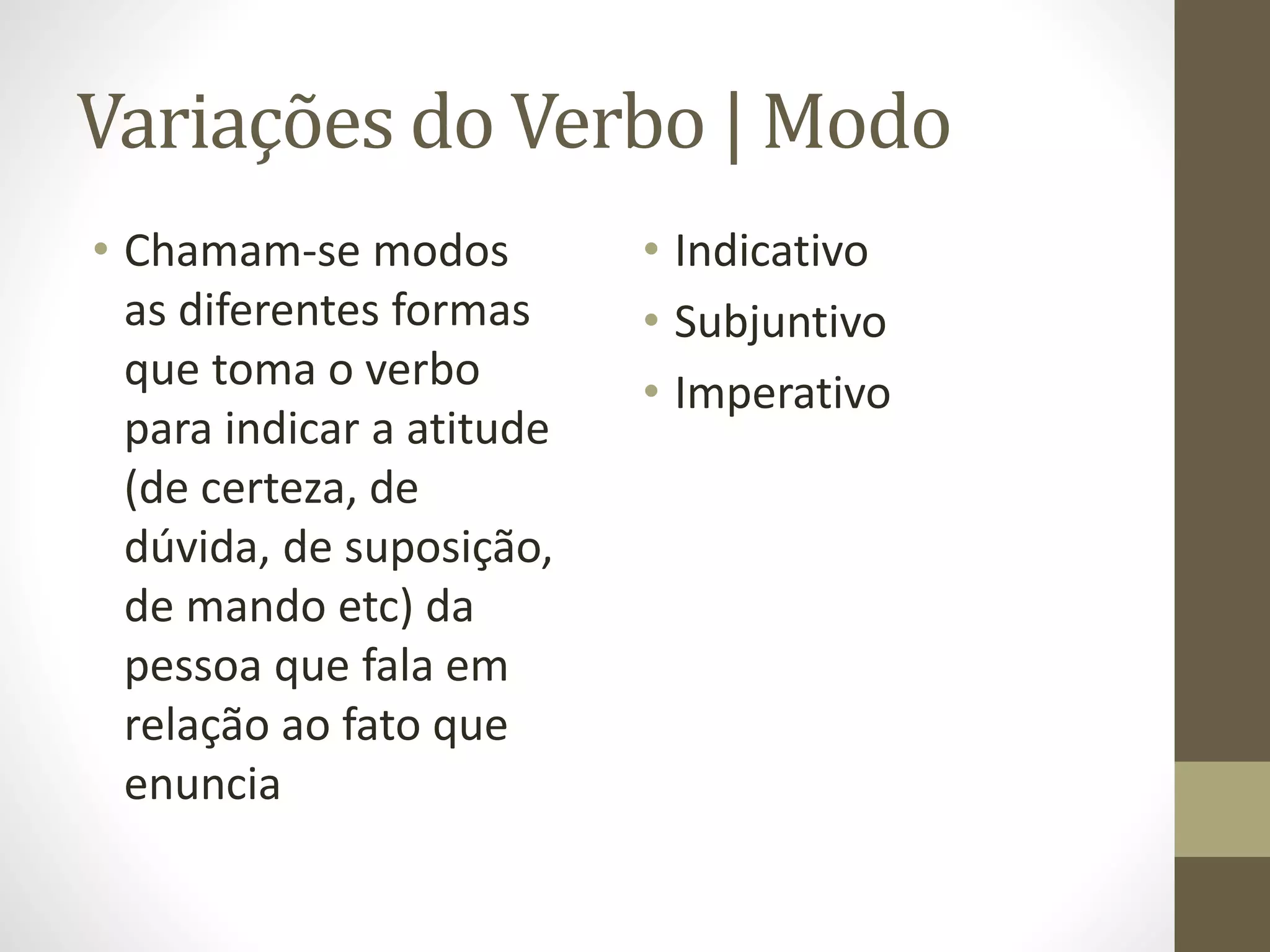 Variações do Verbo | Modo

• Chamam-se modos as diferentes formas que toma o verbo para indicar a atitude (de certeza, de dúvida, de suposição, de mando etc) da pessoa que fala em relação ao fato que enuncia

• Indicativo
• Subjuntivo
• Imperativo